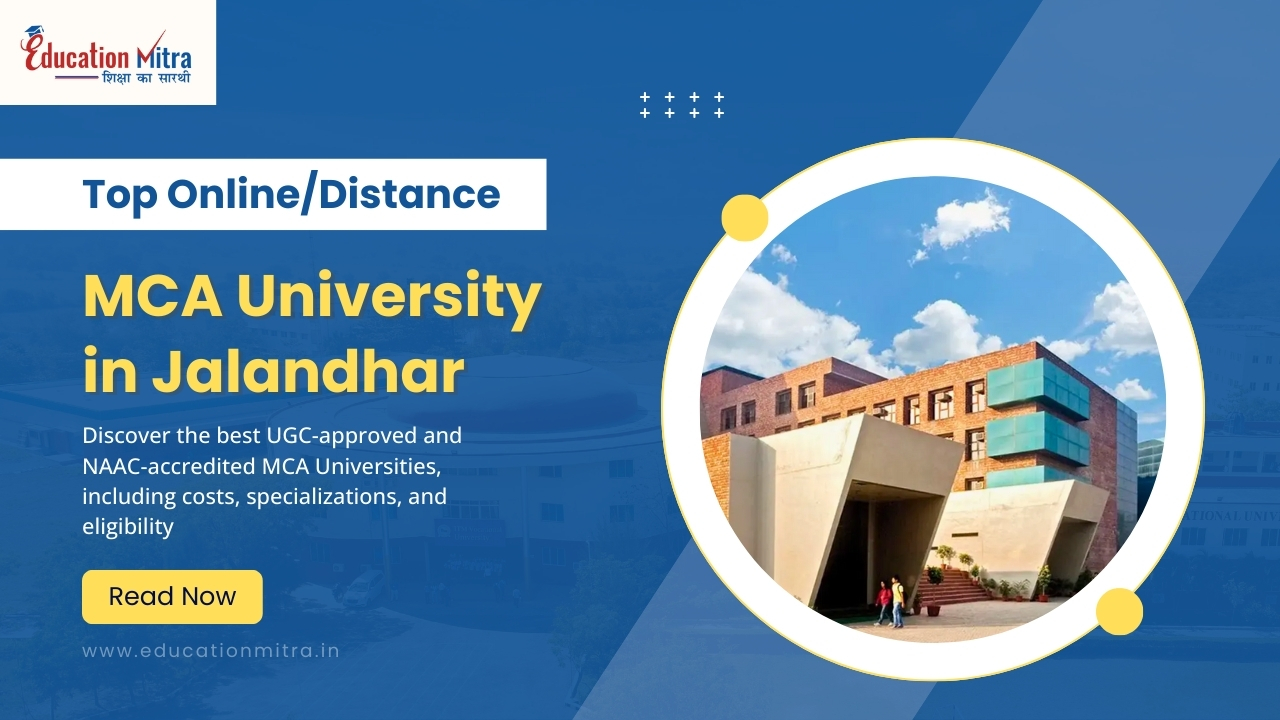 Education Mitra
शिक्षा का सारथी

Top Online/Distance

MCA University in Jalandhar

Discover the best UGC-approved and NAAC-accredited MCA Universities, including costs, specializations, and eligibility

Read Now

www.educationmitra.in